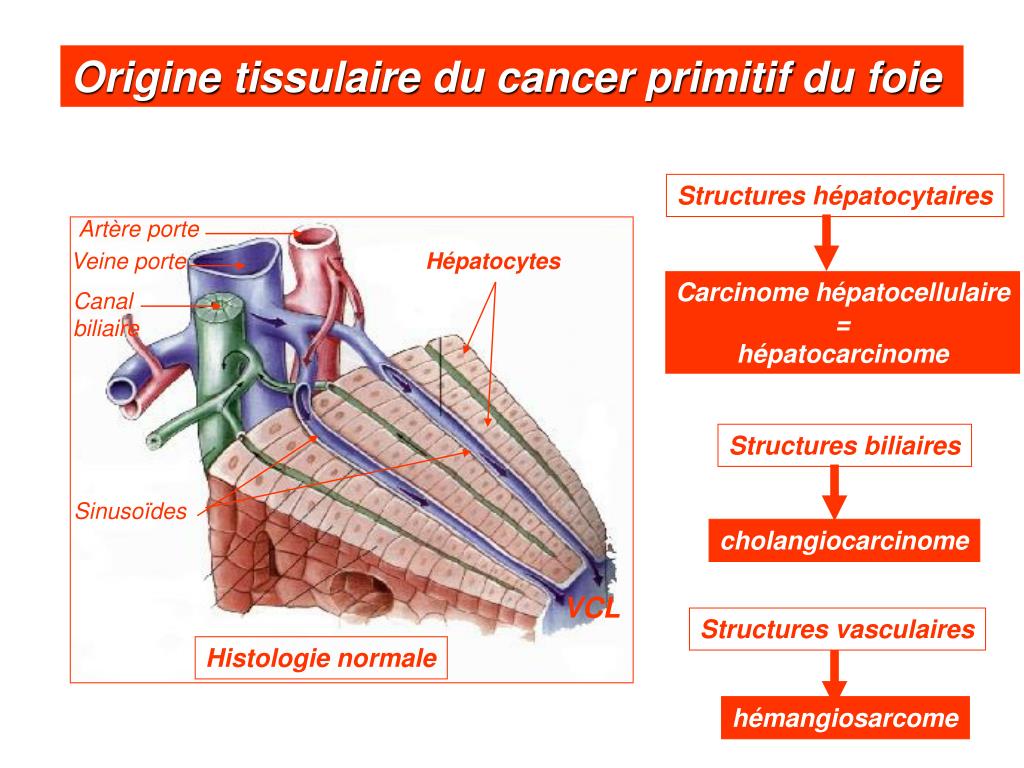 Origine tissulaire du cancer primitif du foie

Artère porte
Veine porte
Canal biliaire
Hépatocytes
Sinusoïdes
VCL
Histologie normale

Structures hépatocytaires

Carcinome hépatocellulaire
=
hépatocarcinome

Structures biliaires

cholangiocarcinome

Structures vasculaires

hémangiosarcome